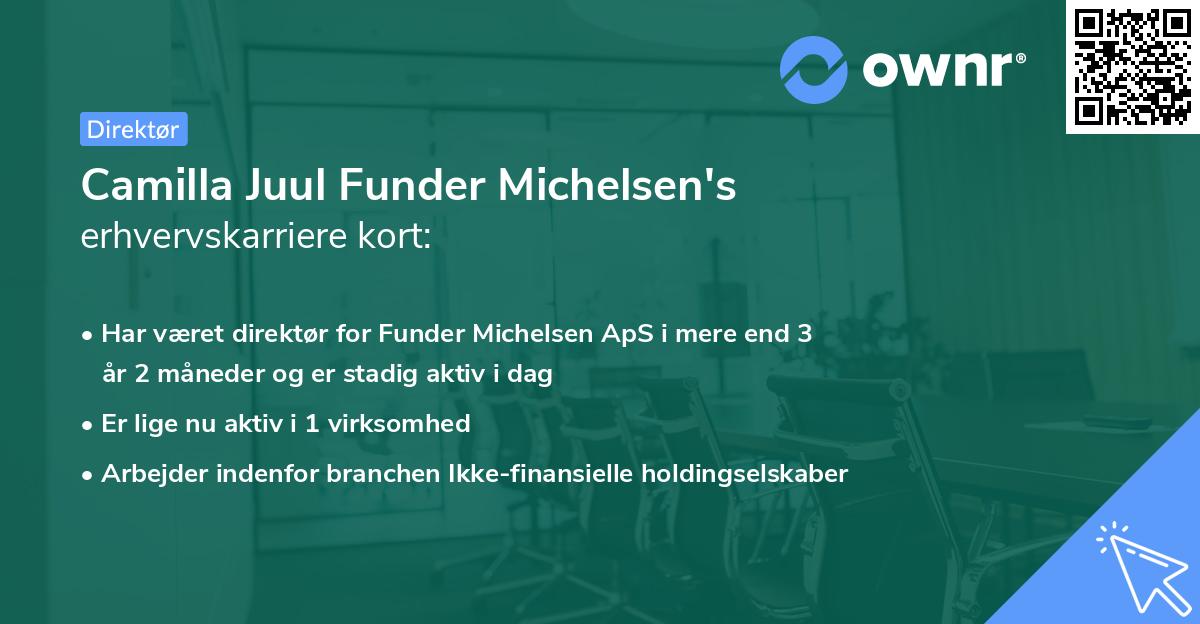 ownr®

Direktør

Camilla Juul Funder Michelsen's erhvervskarriere kort:

• Har været direktør for Funder Michelsen ApS i mere end 3 år 2 måneder og er stadig aktiv i dag

• Er lige nu aktiv i 1 virksomhed

• Arbejder indenfor branchen Ikke-finansielle holdingselskaber